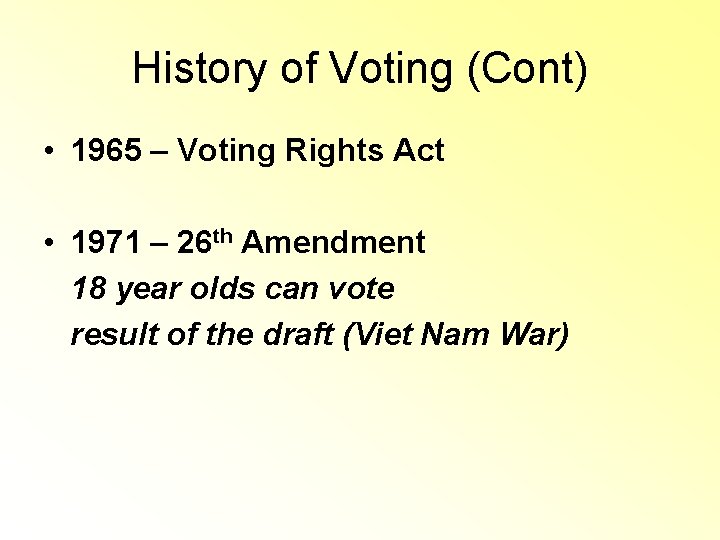 History of Voting (Cont)

• 1965 – Voting Rights Act

• 1971 – 26th Amendment
18 year olds can vote
result of the draft (Viet Nam War)